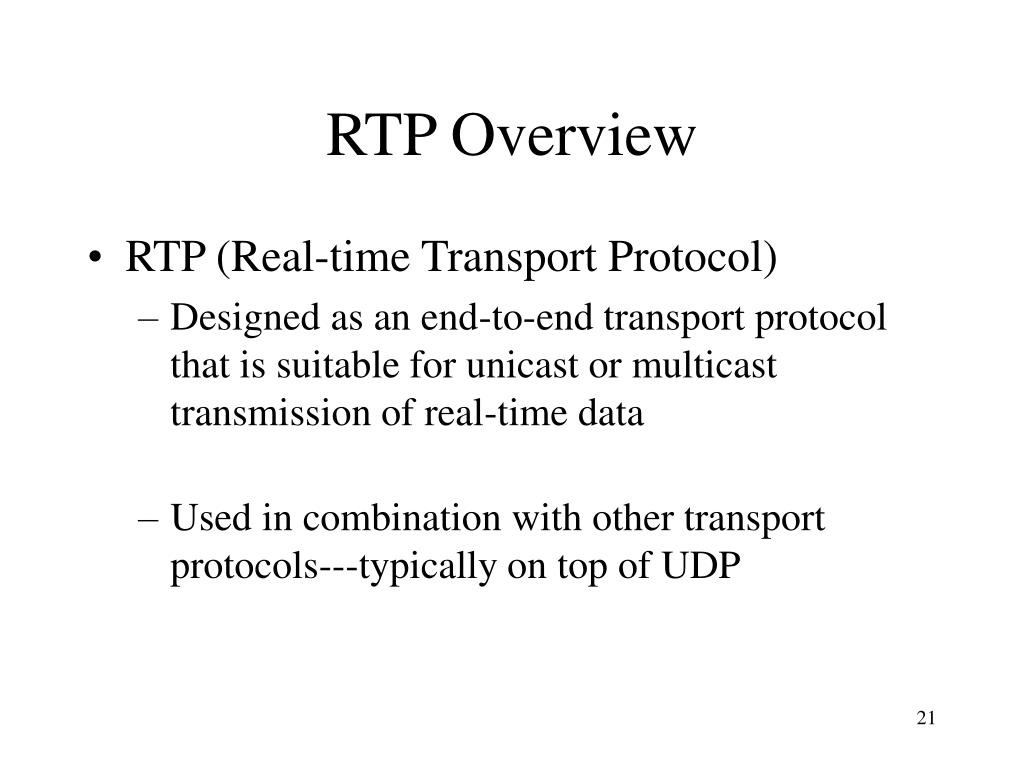 RTP Overview

• RTP (Real-time Transport Protocol)
– Designed as an end-to-end transport protocol that is suitable for unicast or multicast transmission of real-time data

– Used in combination with other transport protocols---typically on top of UDP

21